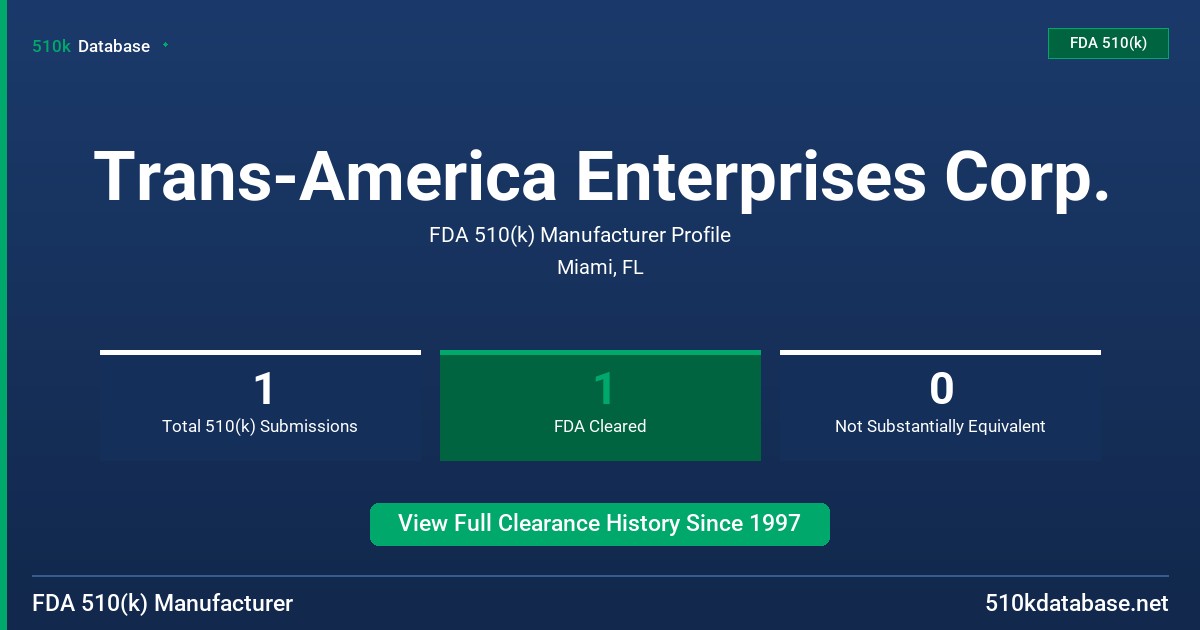 510k Database

FDA 510(k)

Trans-America Enterprises Corp.

FDA 510(k) Manufacturer Profile

Miami, FL

1
Total 510(k) Submissions

1
FDA Cleared

0
Not Substantially Equivalent

View Full Clearance History Since 1997

FDA 510(k) Manufacturer

510kdatabase.net